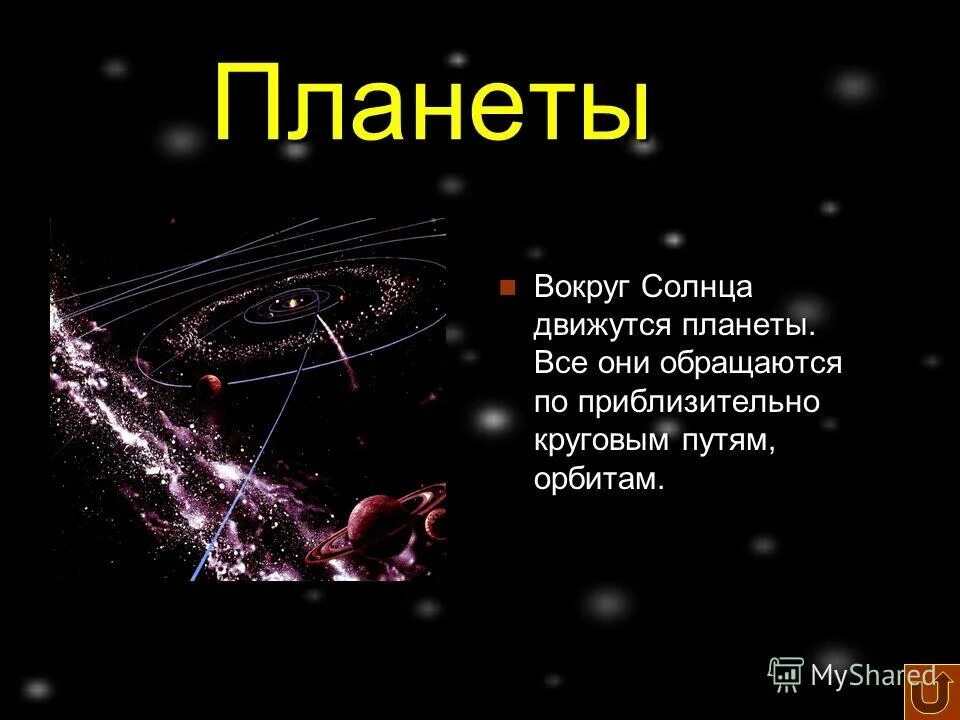 Планеты

Вокруг Солнца движутся планеты. Все они обращаются по приблизительно круговым путям, орбитам.

MyShared